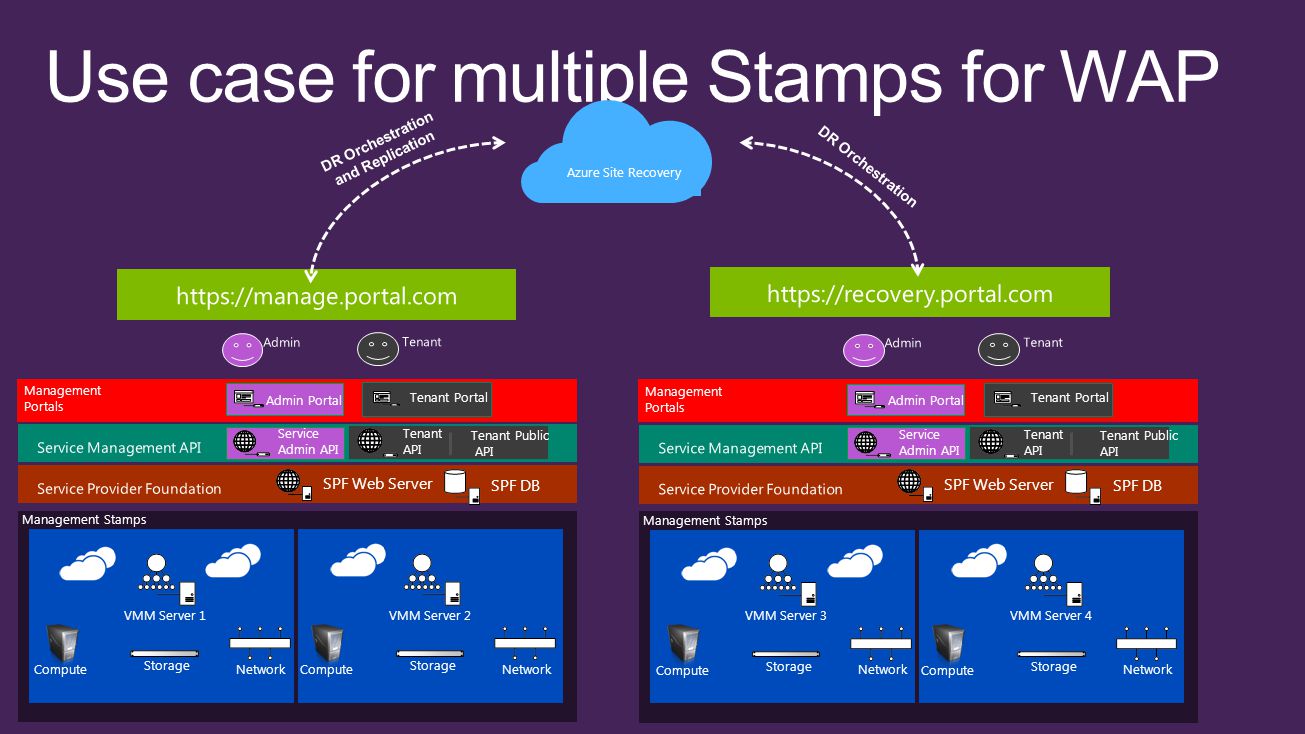 Use case for multiple Stamps for WAP

DR Orchestration and Replication

Azure Site Recovery

DR Orchestration

https://manage.portal.com

Admin Tenant

Management Portals

Admin Portal

Tenant Portal

Service Management API

Service Admin API

Tenant API

Tenant Public API

Service Provider Foundation

SPF Web Server

SPF DB

Management Stamps

VMM Server 1

Compute Storage Network

VMM Server 2

Compute Storage Network

https://recovery.portal.com

Admin Tenant

Management Portals

Admin Portal

Tenant Portal

Service Management API

Service Admin API

Tenant API

Tenant Public API

Service Provider Foundation

SPF Web Server

SPF DB

Management Stamps

VMM Server 3

Compute Storage Network

VMM Server 4

Compute Storage Network